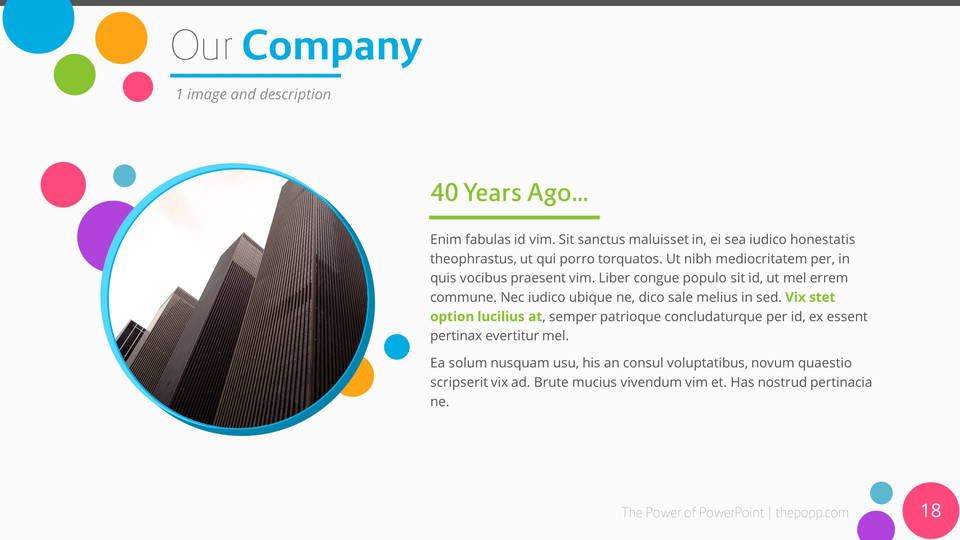 Our Company

1 image and description

40 Years Ago...

Enim fabulas id vim. Sit sanctus maluisset in, ei sea iudico honestatis theophrastus, ut qui porro torquatos. Ut nibh mediocritatem per, in quis vocibus praesent vim. Liber congue populo sit id, ut mel errem commune. Nec iudico ubique ne, dico sale melius in sed. Vix stet option lucilius at, semper patrioque concludaturque per id, ex essent pertinax evertitur mel.

Ea solum nusquam usu, his an consul voluptatibus, novum quaestio scripserit vix ad. Brute mucius vivendum vim et. Has nostrud pertinacia ne.

The Power of PowerPoint | thepopp.com

18